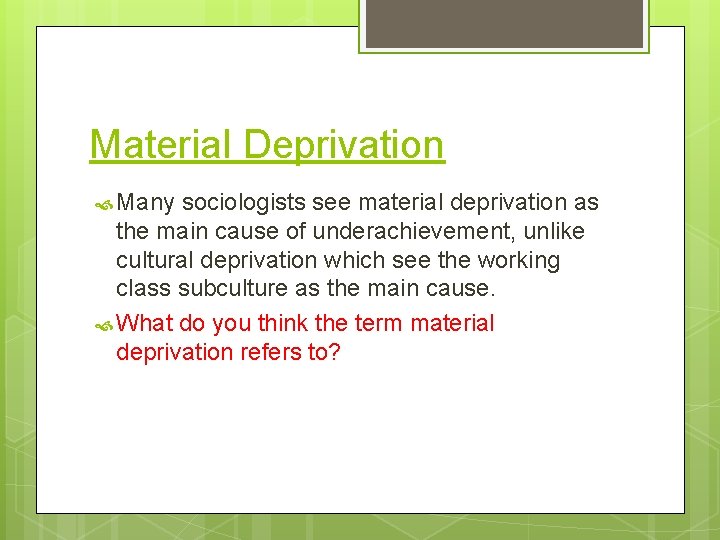 Material Deprivation

Many sociologists see material deprivation as the main cause of underachievement, unlike cultural deprivation which see the working class subculture as the main cause.

What do you think the term material deprivation refers to?